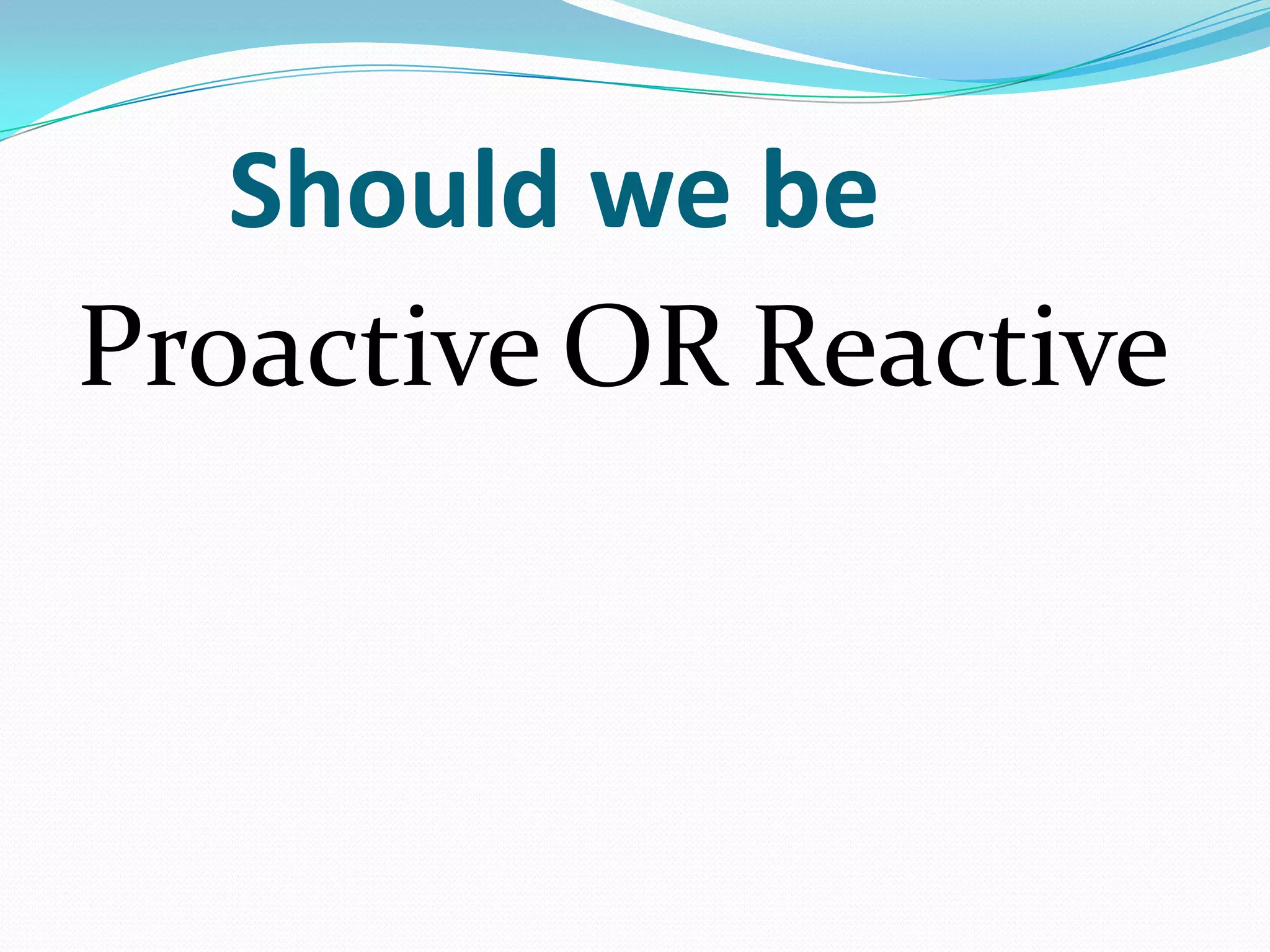 Should we be

Proactive OR Reactive